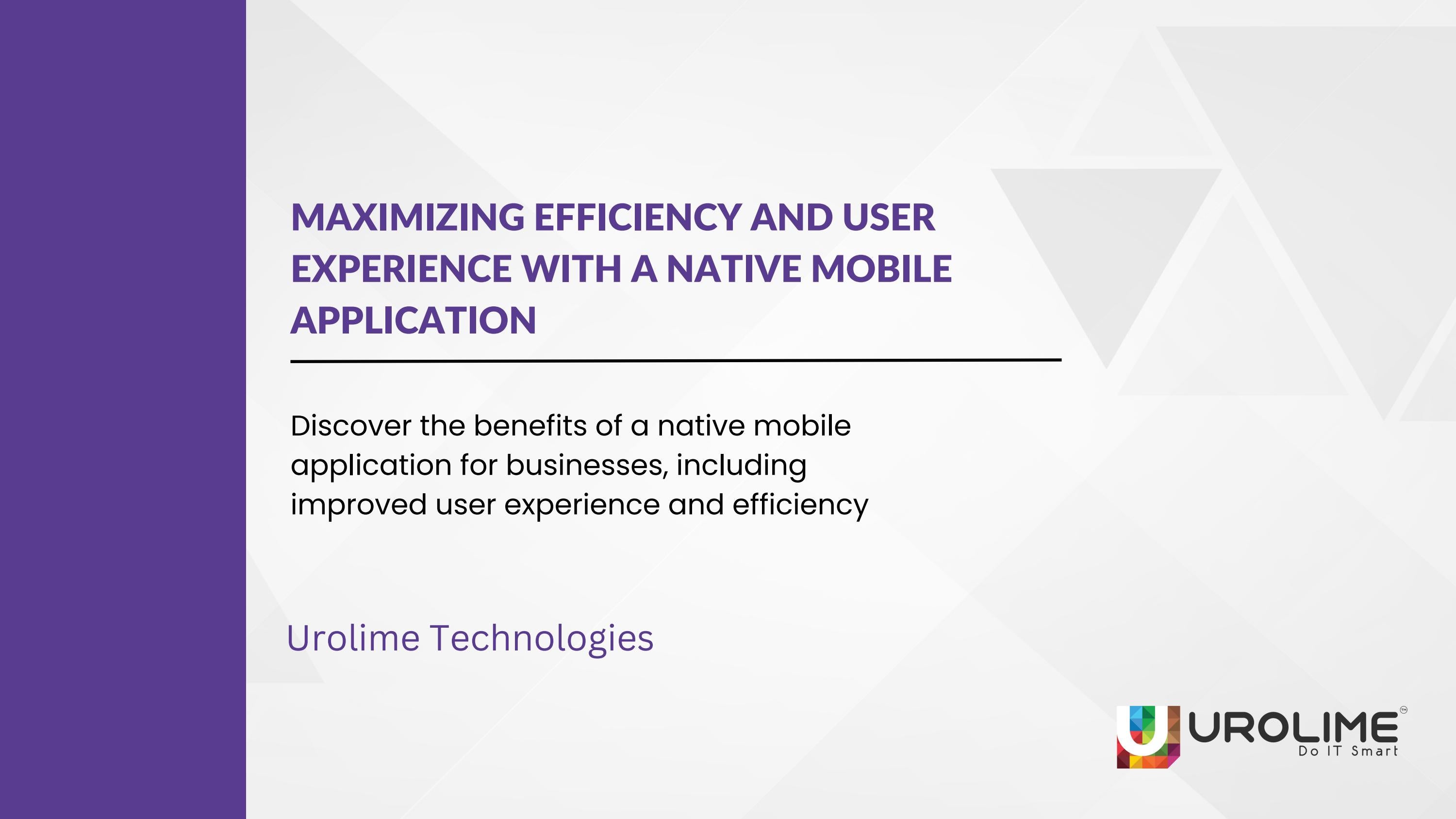 MAXIMIZING EFFICIENCY AND USER EXPERIENCE WITH A NATIVE MOBILE APPLICATION

Discover the benefits of a native mobile application for businesses, including improved user experience and efficiency

Urolime Technologies

UROLIME™
Do IT Smart